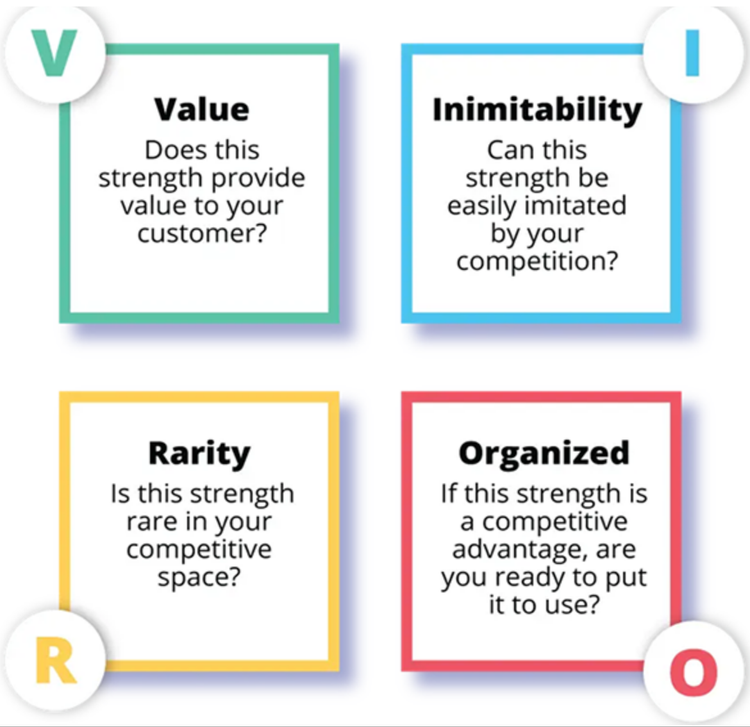 V

Value
Does this strength provide value to your customer?

I

Inimitability
Can this strength be easily imitated by your competition?

Rarity
Is this strength rare in your competitive space?

R

Organized
If this strength is a competitive advantage, are you ready to put it to use?

O